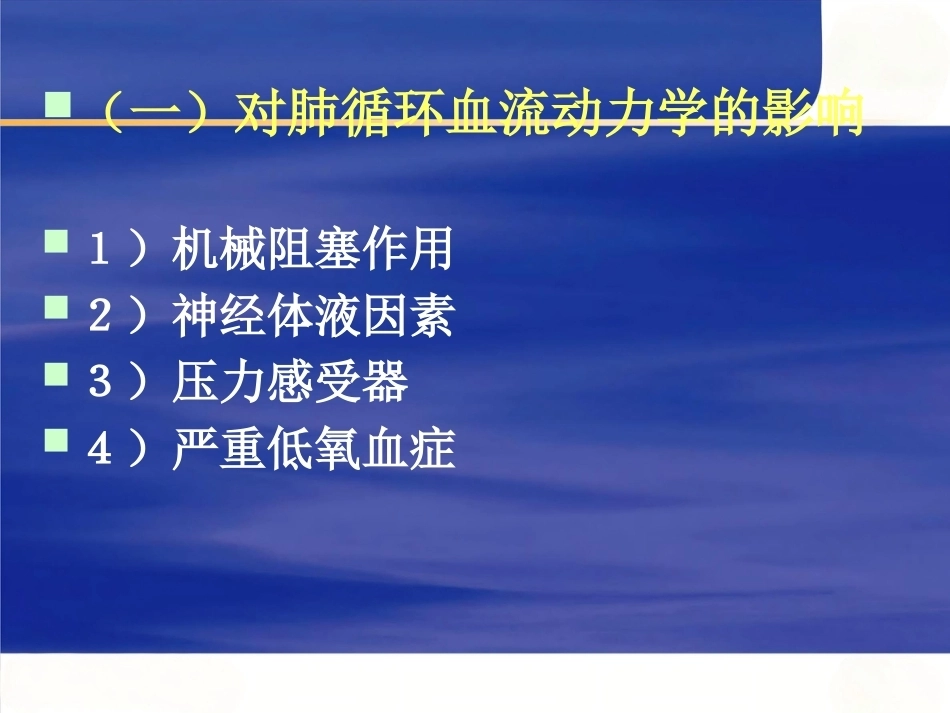 （一）对肺循环血流动力学的影响

1）机械阻塞作用
2）神经体液因素
3）压力感受器
4）严重低氧血症